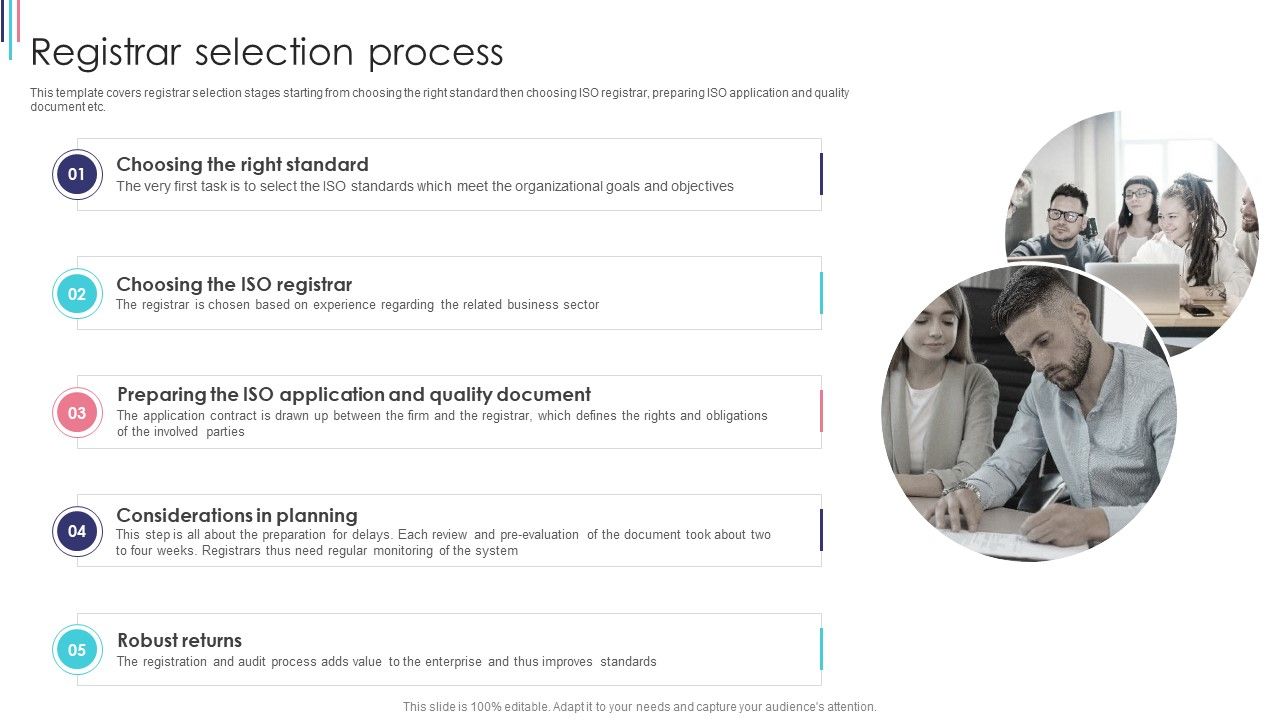 Registrar selection process

This template covers registrar selection stages starting from choosing the right standard then choosing ISO registrar, preparing ISO application and quality document etc.

01

Choosing the right standard

The very first task is to select the ISO standards which meet the organizational goals and objectives

02

Choosing the ISO registrar

The registrar is chosen based on experience regarding the related business sector

03

Preparing the ISO application and quality document

The application contract is drawn up between the firm and the registrar, which defines the rights and obligations of the involved parties

04

Considerations in planning

This step is all about the preparation for delays. Each review and pre-evaluation of the document took about two to four weeks. Registrars thus need regular monitoring of the system

05

Robust returns

The registration and audit process adds value to the enterprise and thus improves standards

This slide is 100% editable. Adapt it to your needs and capture your audience's attention.